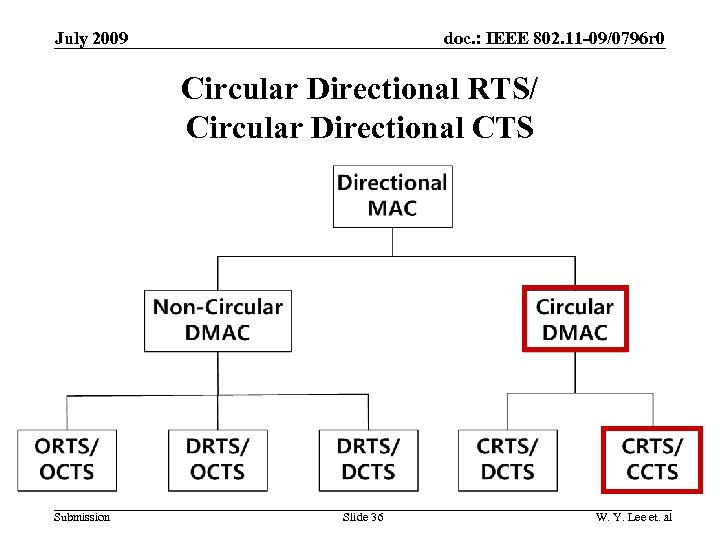 July 2009

doc.: IEEE 802.11-09/0796r0

Circular Directional RTS/ Circular Directional CTS

Directional MAC

Non-Circular DMAC

Circular DMAC

ORTS/ OCTS

DRTS/ OCTS

DRTS/ DCTS

CRTS/ DCTS

CRTS/ CCTS

Submission

Slide 36

W. Y. Lee et. al